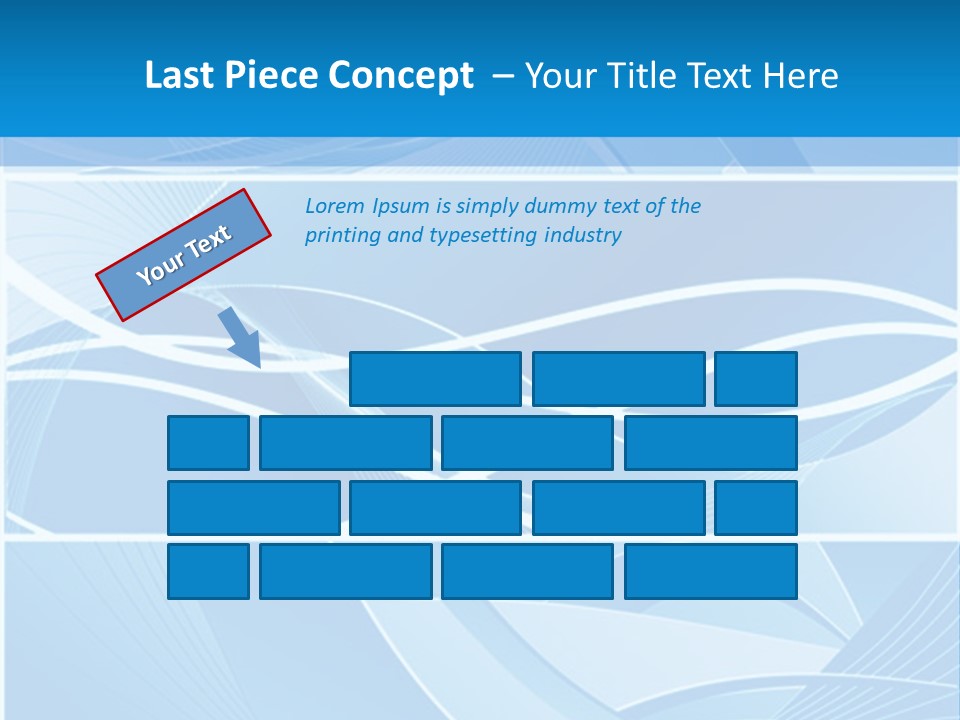 Last Piece Concept – Your Title Text Here

Your Text

Lorem Ipsum is simply dummy text of the printing and typesetting industry